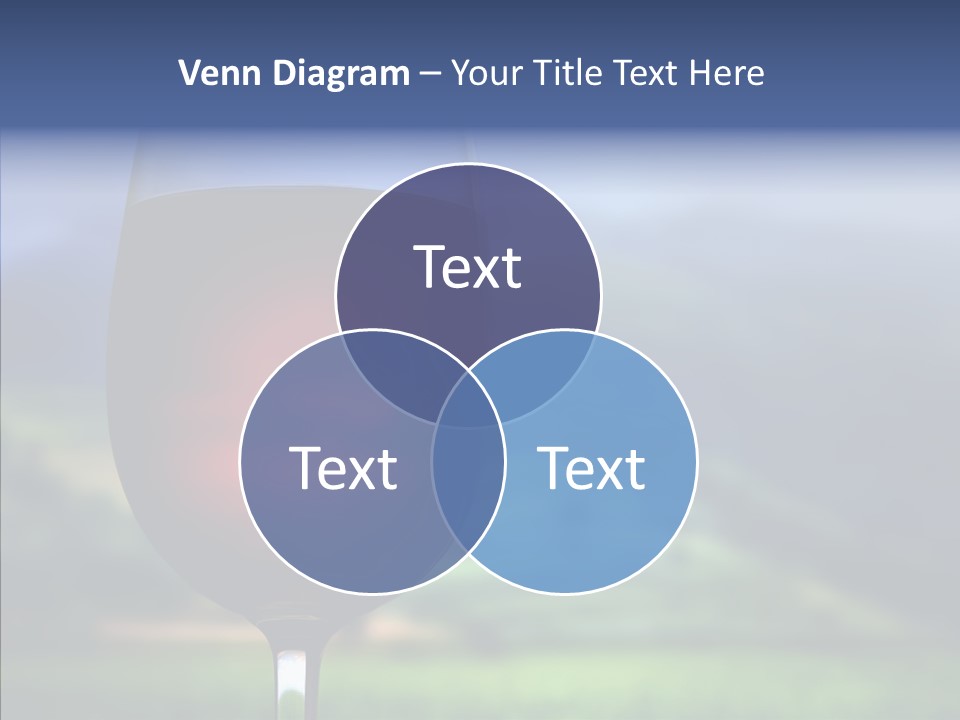 Venn Diagram – Your Title Text Here

Text

Text

Text